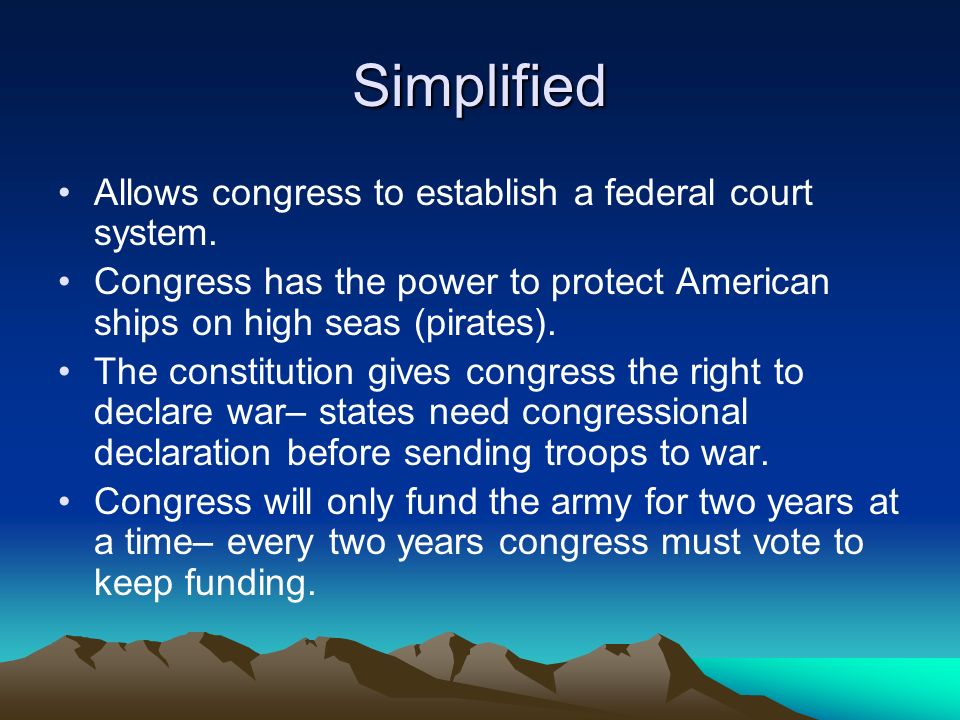 Simplified

• Allows congress to establish a federal court system.
• Congress has the power to protect American ships on high seas (pirates).
• The constitution gives congress the right to declare war– states need congressional declaration before sending troops to war.
• Congress will only fund the army for two years at a time– every two years congress must vote to keep funding.